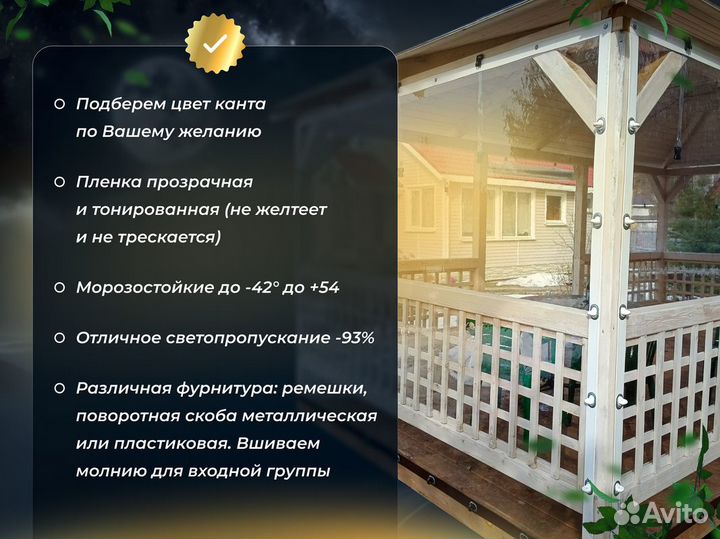 Подберем цвет канта по Вашему желанию

Пленка прозрачная и тонированная (не желтеет и не трескается)

Морозостойкие до -42° до +54

Отличное светопропускание -93%

Различная фурнитура: ремешки, поворотная скоба металлическая или пластиковая. Вшиваем молнию для входной группы

Avito